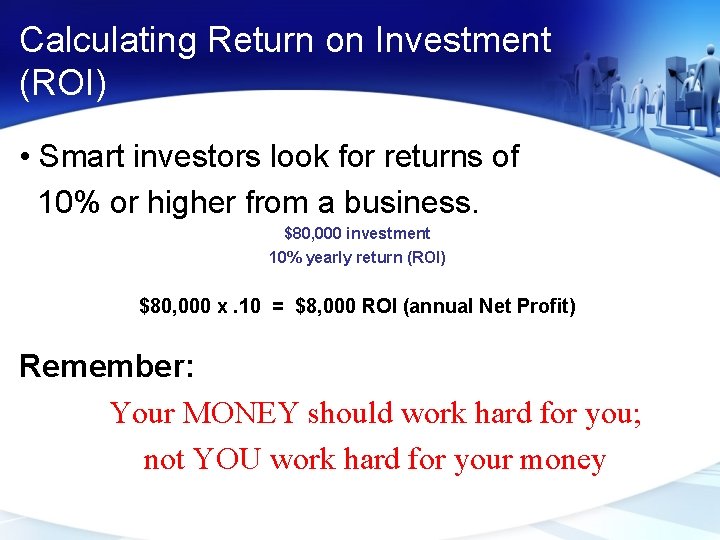 Calculating Return on Investment (ROI)

• Smart investors look for returns of 10% or higher from a business.

\$80,000 investment
10% yearly return (ROI)

\$80,000 x .10 = \$8,000 ROI (annual Net Profit)

Remember:

Your MONEY should work hard for you; not YOU work hard for your money